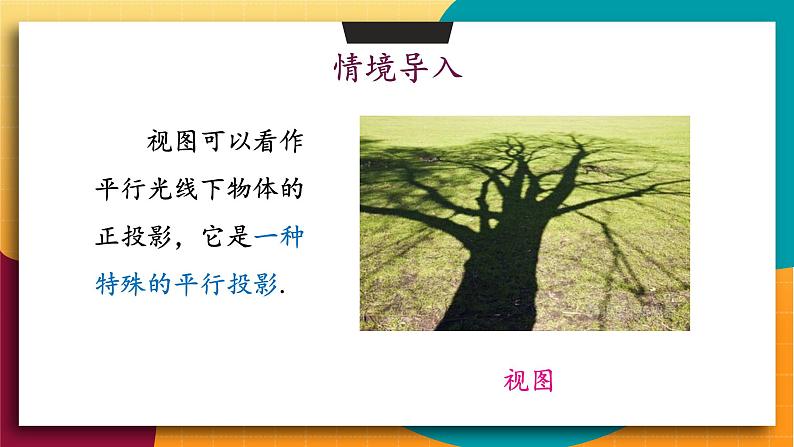 情境导入

视图可以看作平行光线下物体的正投影，它是一种特殊的平行投影.

视图